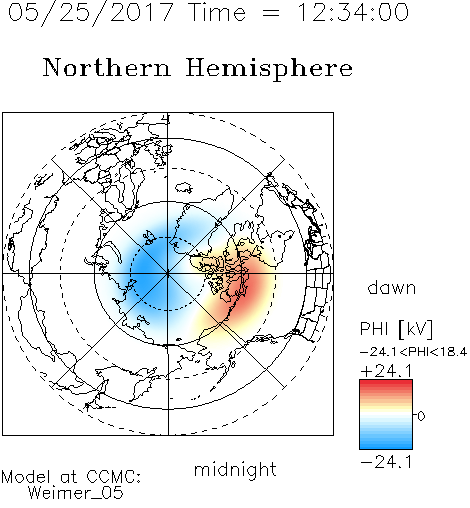 05/25/2017 Time = 12:34:00

Northern Hemisphere

dawn

PHI [kV]
−24.1<PHI<18.4
+24.1
0
−24.1

midnight

Model at CCMC:
Weimer_05